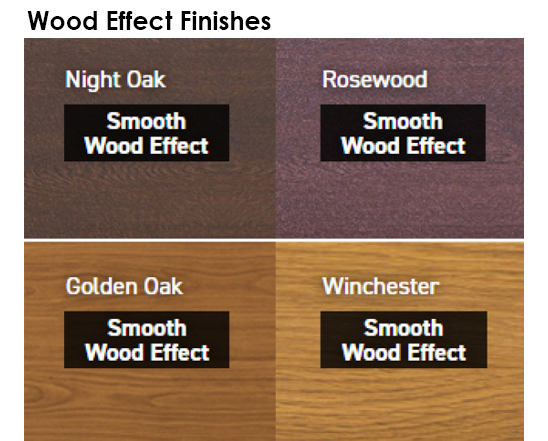 Wood Effect Finishes

Night Oak

Smooth
Wood Effect

Rosewood

Smooth
Wood Effect

Golden Oak

Smooth
Wood Effect

Winchester

Smooth
Wood Effect